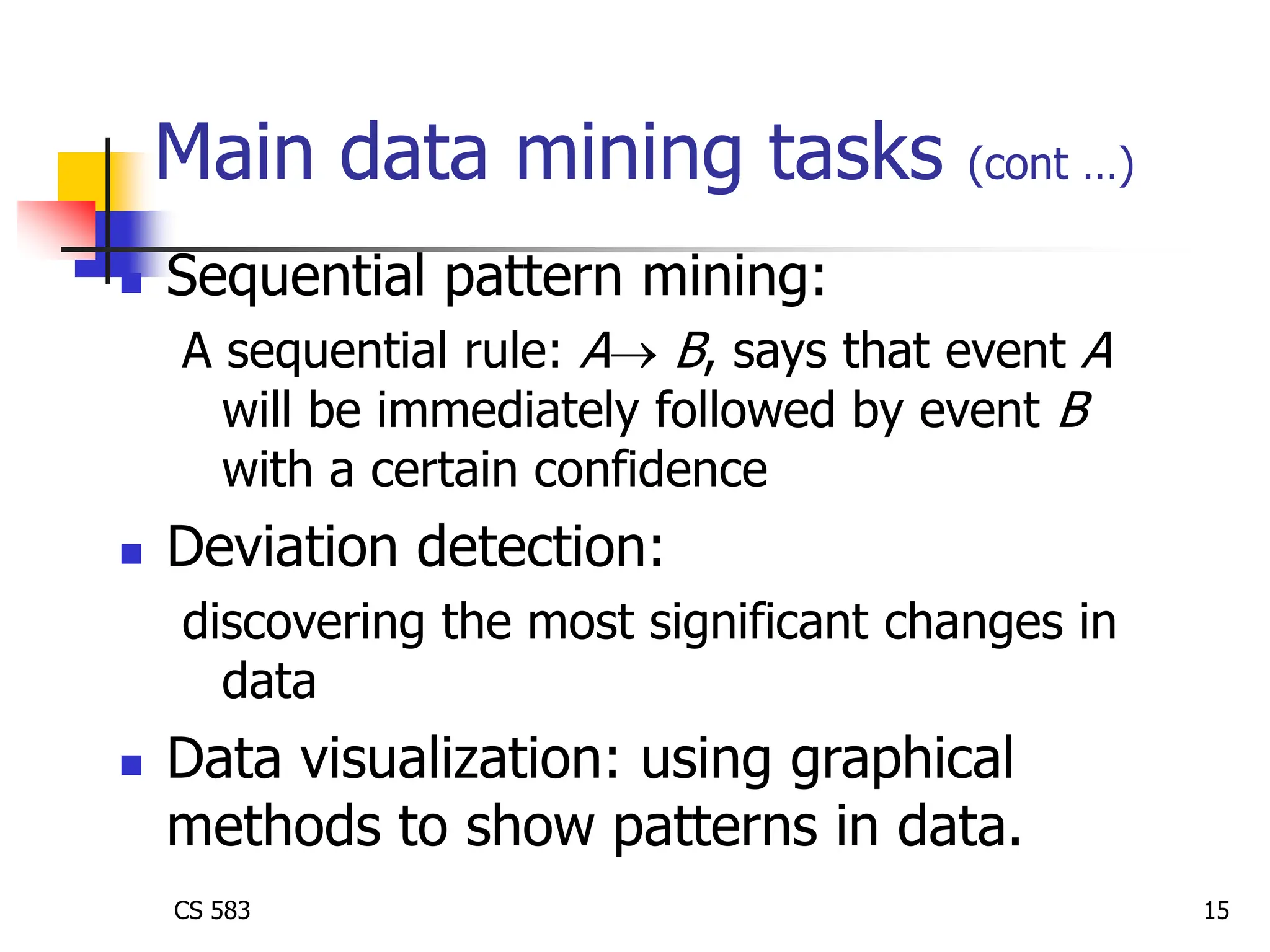 Main data mining tasks (cont …)

Sequential pattern mining:

A sequential rule: $A \rightarrow B$, says that event $A$ will be immediately followed by event $B$ with a certain confidence

Deviation detection:

discovering the most significant changes in data

Data visualization: using graphical methods to show patterns in data.

CS 583

15